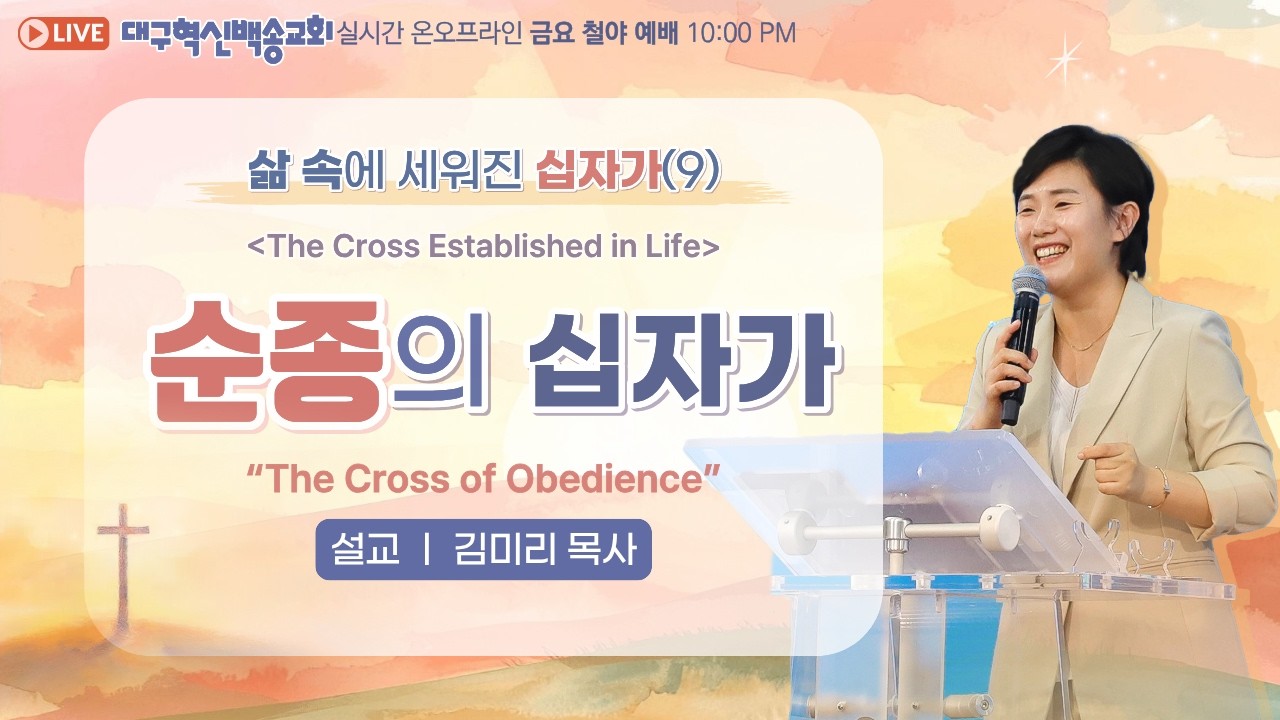 LIVE 대구혁신백송교회 실시간 온오프라인 금요 철야 예배 10:00 PM

삶 속에 세워진 십자가(9)

<The Cross Established in Life>

순종의 십자가

“The Cross of Obedience”

설교 | 김미리 목사